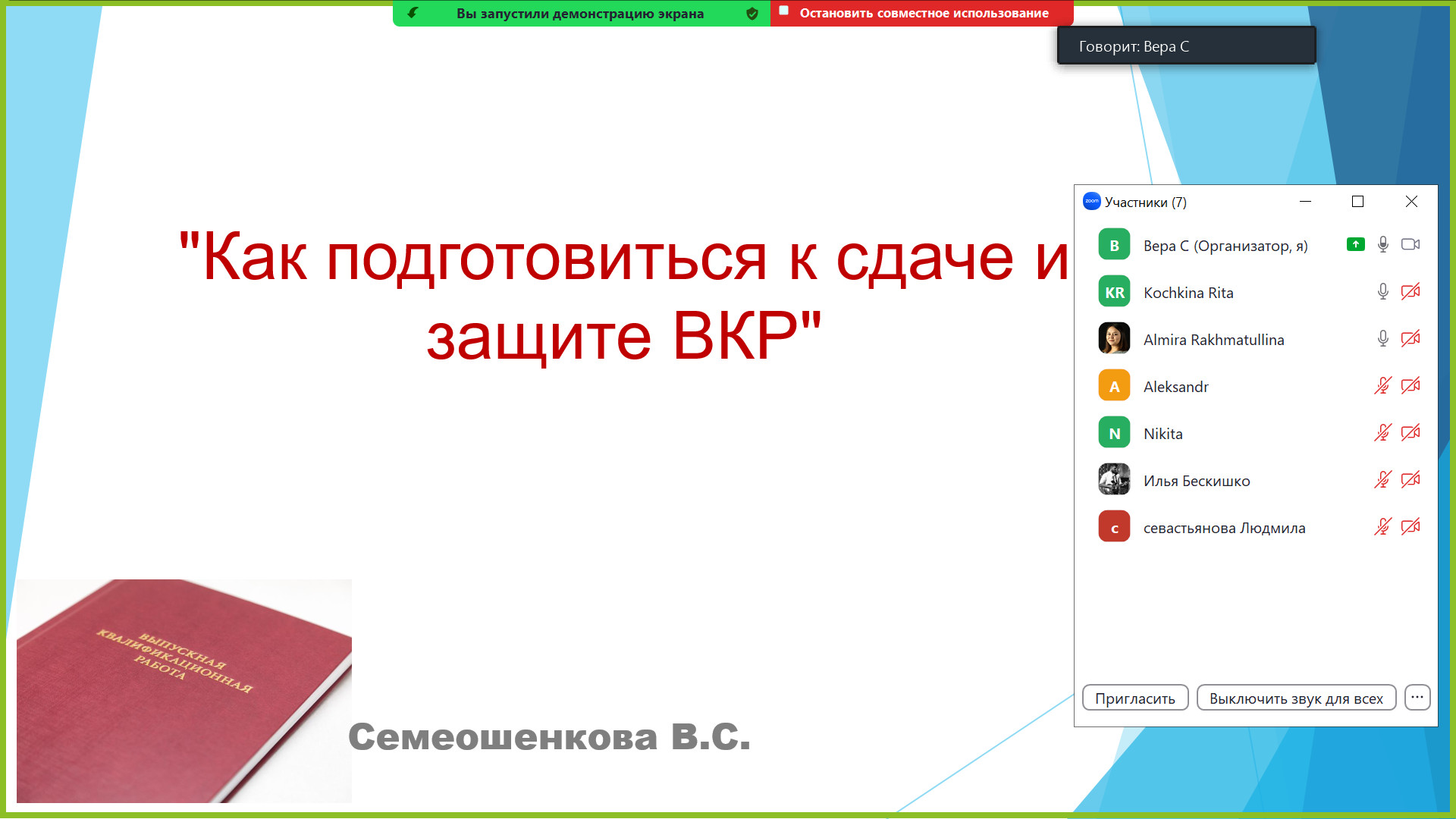 Вы запустили демонстрацию экрана

Остановить совместное использование

Говорит: Вера С

"Как подготовиться к сдаче и защите ВКР"

ВЫПУСКНАЯ КВАЛИФИКАЦИОННАЯ РАБОТА

Семеошенкова В.С.

zoom Участники (7)

В Вера С (Организатор, я)

KR Kochkina Rita

Almira Rakhmatullina

A Aleksandr

N Nikita

Илья Бескишко

с севастьянова Людмила

Пригласить

Выключить звук для всех

...